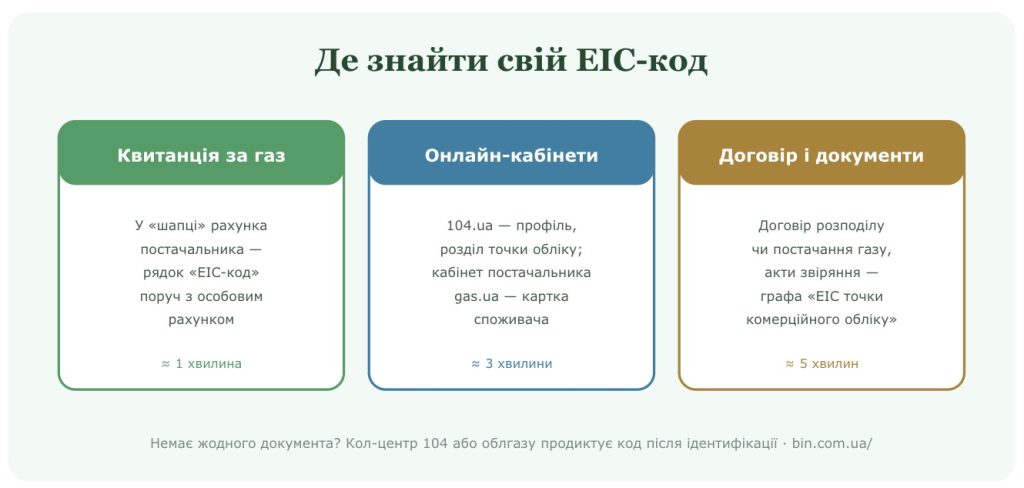 Де знайти свій EIC-код

Квитанція за газ

У «шапці» рахунка постачальника — рядок «EIC-код» поруч з особовим рахунком

≈ 1 хвилина

Онлайн-кабінети

104.ua — профіль, розділ точки обліку; кабінет постачальника gas.ua — картка споживача

≈ 3 хвилини

Договір і документи

Договір розподілу чи постачання газу, акти звіряння — графа «EIC точки комерційного обліку»

≈ 5 хвилин

Немає жодного документа? Кол-центр 104 або облгазу продиктує код після ідентифікації · bin.com.ua/